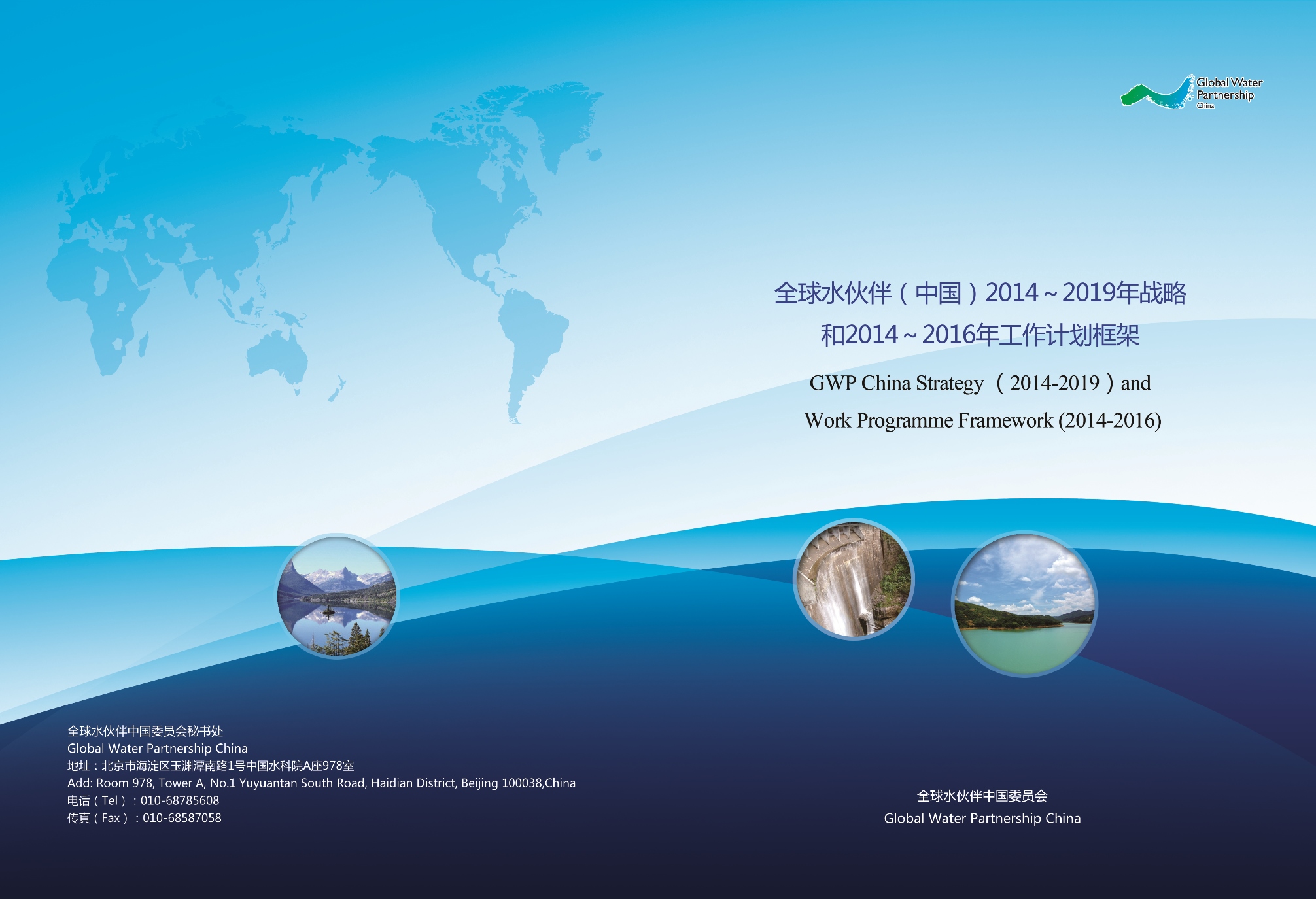 Global Water Partnership China

全球水伙伴（中国）2014～2019年战略
和2014～2016年工作计划框架

GWP China Strategy（2014-2019）and
Work Programme Framework (2014-2016)

全球水伙伴中国委员会秘书处
Global Water Partnership China
地址：北京市海淀区玉渊潭南路1号中国水科院A座978室
Add: Room 978, Tower A, No.1 Yuyuantan South Road, Haidian District, Beijing 100038,China
电话（Tel）：010-68785608
传真（Fax）：010-68587058

全球水伙伴中国委员会
Global Water Partnership China